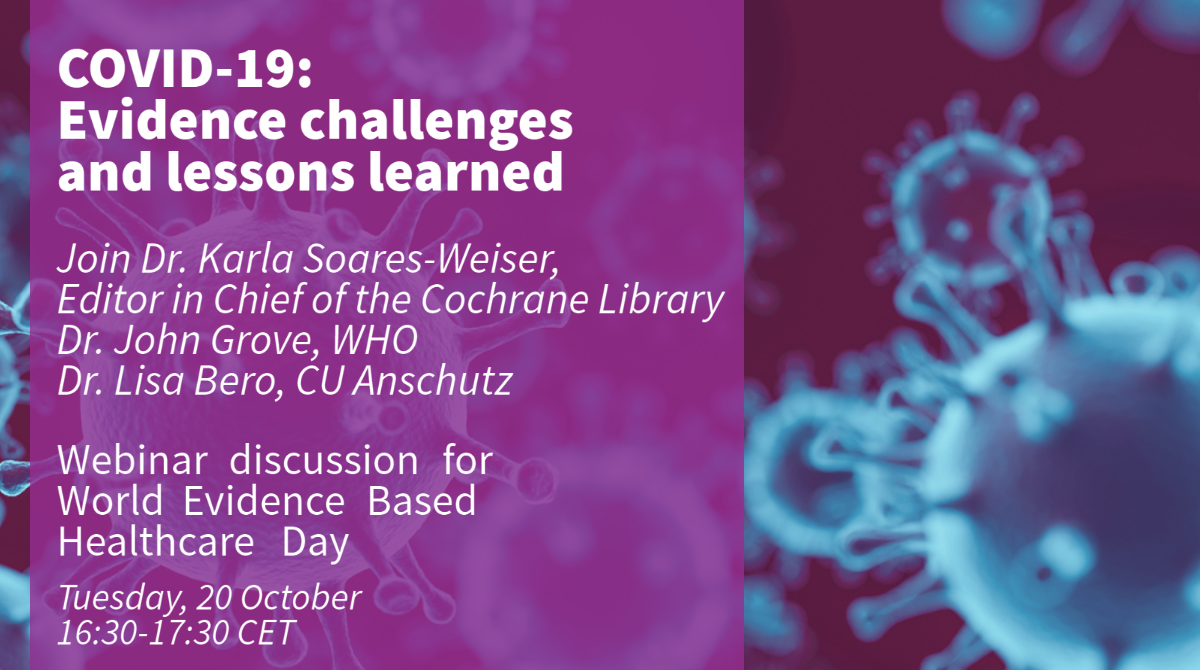 COVID-19: Evidence challenges and lessons learned

Join Dr. Karla Soares-Weiser, Editor in Chief of the Cochrane Library
Dr. John Grove, WHO
Dr. Lisa Bero, CU Anschutz

Webinar discussion for World Evidence Based Healthcare Day

Tuesday, 20 October
16:30-17:30 CET